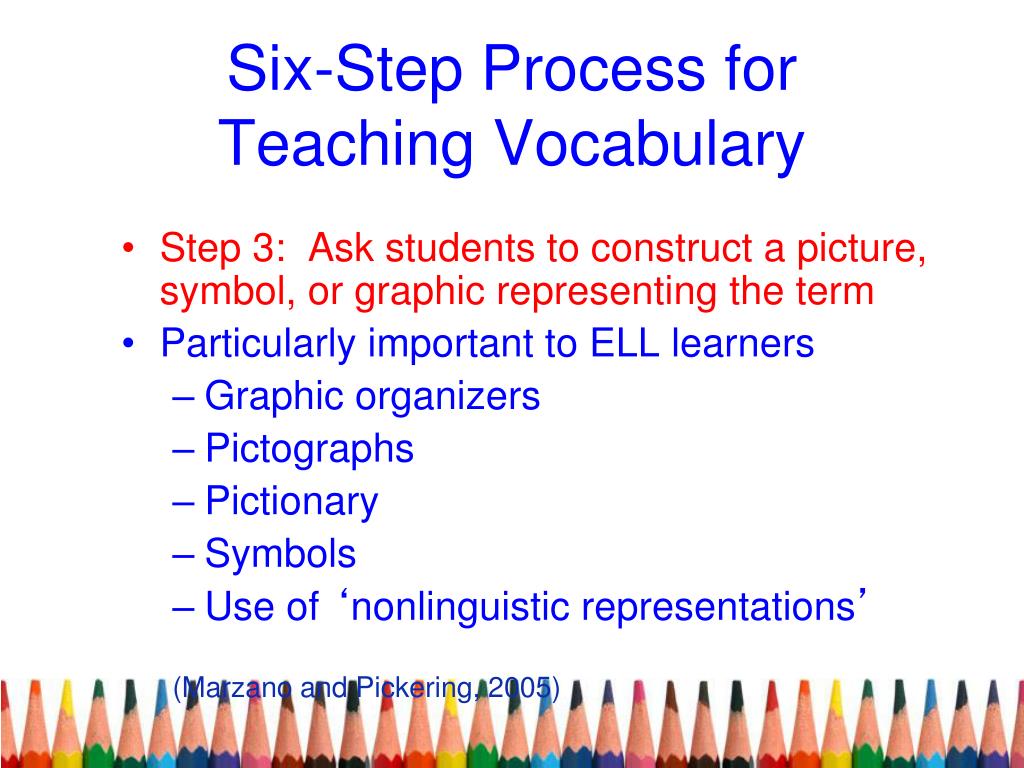 Six-Step Process for Teaching Vocabulary

• Step 3: Ask students to construct a picture, symbol, or graphic representing the term
• Particularly important to ELL learners
– Graphic organizers
– Pictographs
– Pictionary
– Symbols
– Use of ‘nonlinguistic representations’

(Marzano and Pickering, 2005)